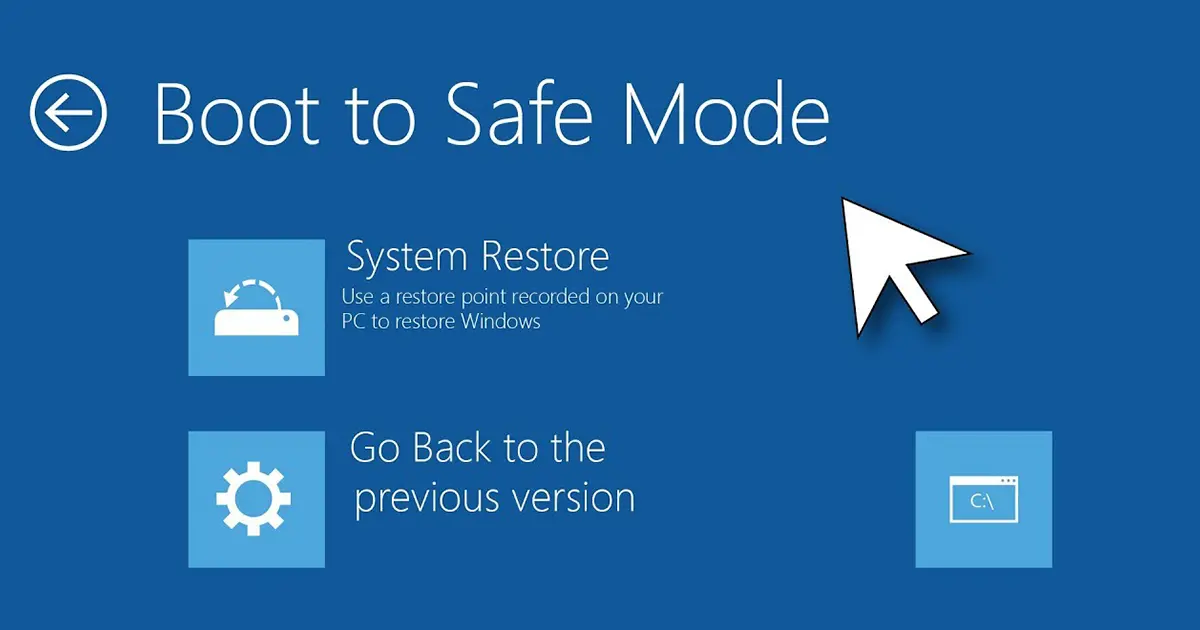 Boot to Safe Mode

System Restore
Use a restore point recorded on your PC to restore Windows

Go Back to the previous version

C:\